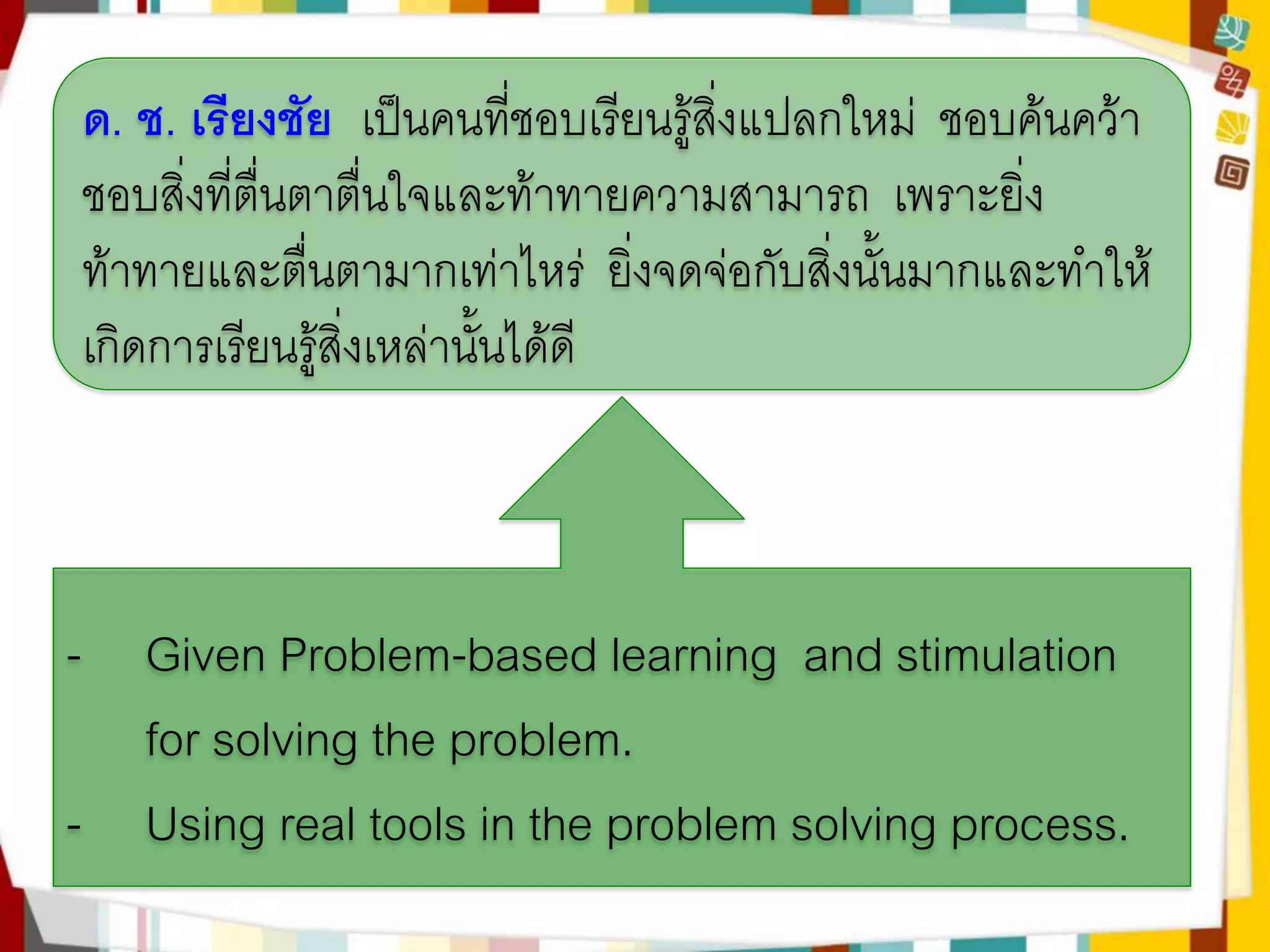 ด. ช. เรียงชัย เป็นคนที่ชอบเรียนรู้สิ่งแปลกใหม่ ชอบค้นคว้า ชอบสิ่งที่ตื่นตาตื่นใจและท้าทายความสามารถ เพราะยิ่งท้าทายและตื่นตามากเท่าไหร่ ยิ่งจดจ่อกับสิ่งนั้นมากและทำให้เกิดการเรียนรู้สิ่งเหล่านั้นได้ดี

- Given Problem-based learning and stimulation for solving the problem.
- Using real tools in the problem solving process.